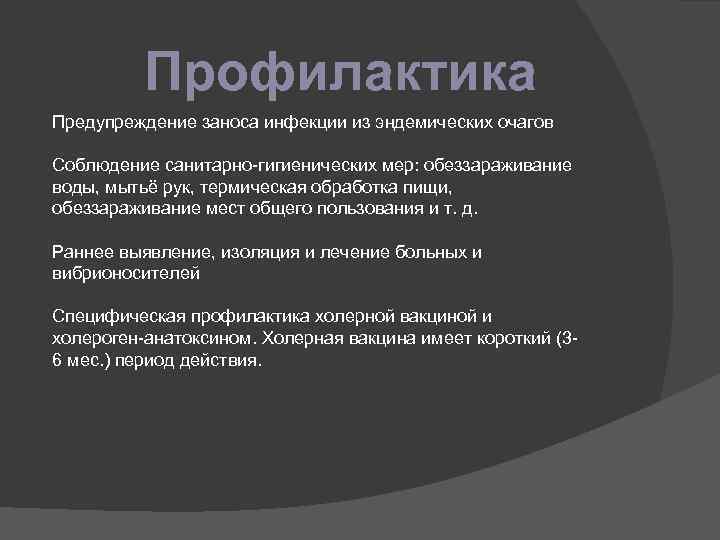 Профилактика

Предупреждение заноса инфекции из эндемических очагов

Соблюдение санитарно-гигиенических мер: обеззараживание воды, мытьё рук, термическая обработка пищи, обеззараживание мест общего пользования и т. д.

Раннее выявление, изоляция и лечение больных и вибрионосителей

Специфическая профилактика холерной вакциной и холероген-анатоксином. Холерная вакцина имеет короткий (3-6 мес.) период действия.